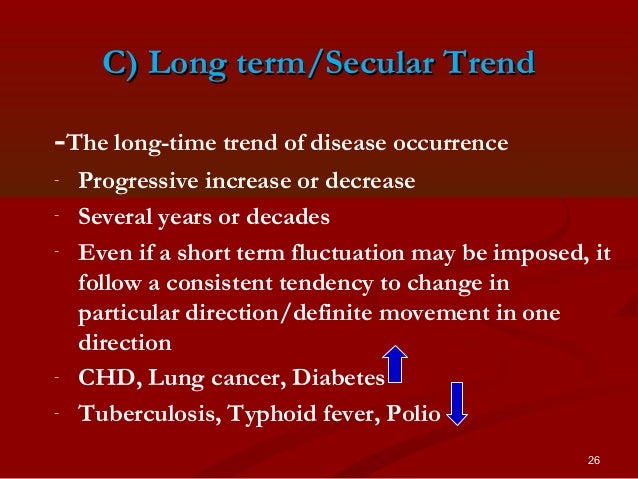 C) Long term/Secular Trend

-The long-time trend of disease occurrence

- Progressive increase or decrease
- Several years or decades
- Even if a short term fluctuation may be imposed, it follow a consistent tendency to change in particular direction/definite movement in one direction
- CHD, Lung cancer, Diabetes
- Tuberculosis, Typhoid fever, Polio

26